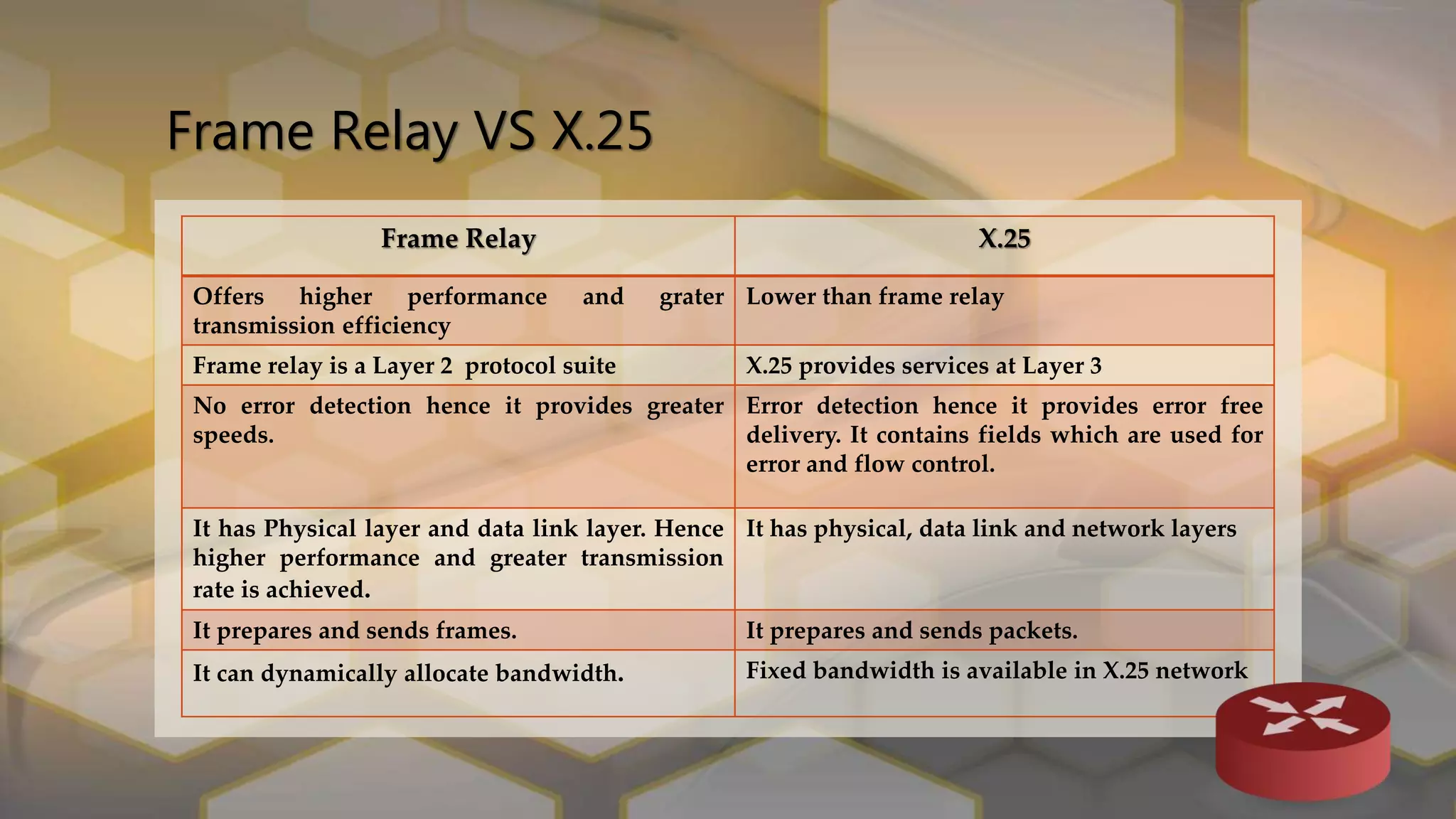 Frame Relay VS X.25

| Frame Relay | X.25 |
|---|---|
| Offers higher performance and grater transmission efficiency | Lower than frame relay |
| Frame relay is a Layer 2 protocol suite | X.25 provides services at Layer 3 |
| No error detection hence it provides greater speeds. | Error detection hence it provides error free delivery. It contains fields which are used for error and flow control. |
| It has Physical layer and data link layer. Hence higher performance and greater transmission rate is achieved. | It has physical, data link and network layers |
| It prepares and sends frames. | It prepares and sends packets. |
| It can dynamically allocate bandwidth. | Fixed bandwidth is available in X.25 network |